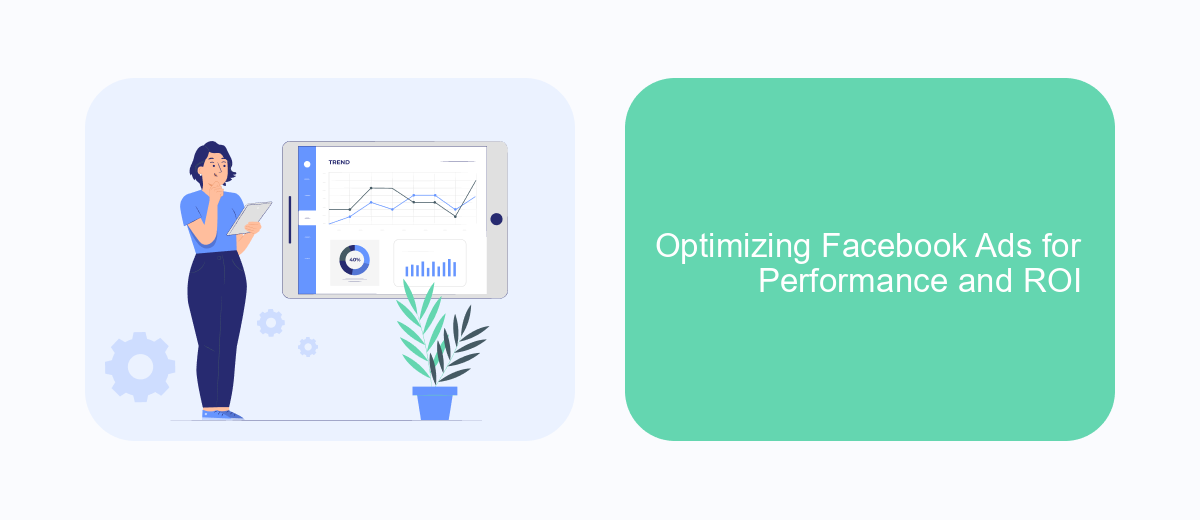 TREND

40%

Optimizing Facebook Ads for Performance and ROI